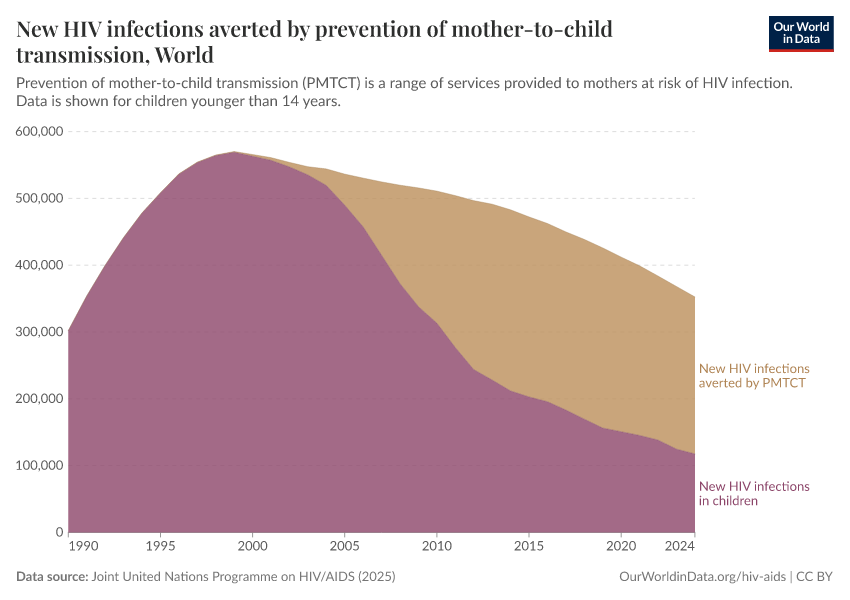 New HIV infections averted by prevention of mother-to-child transmission, World

Our World in Data

Prevention of mother-to-child transmission (PMTCT) is a range of services provided to mothers at risk of HIV infection. Data is shown for children younger than 14 years.

600,000
500,000
400,000
300,000
200,000
100,000
0

1990 1995 2000 2005 2010 2015 2020 2024

New HIV infections averted by PMTCT

New HIV infections in children

Data source: Joint United Nations Programme on HIV/AIDS (2025)

OurWorldinData.org/hiv-aids | CC BY